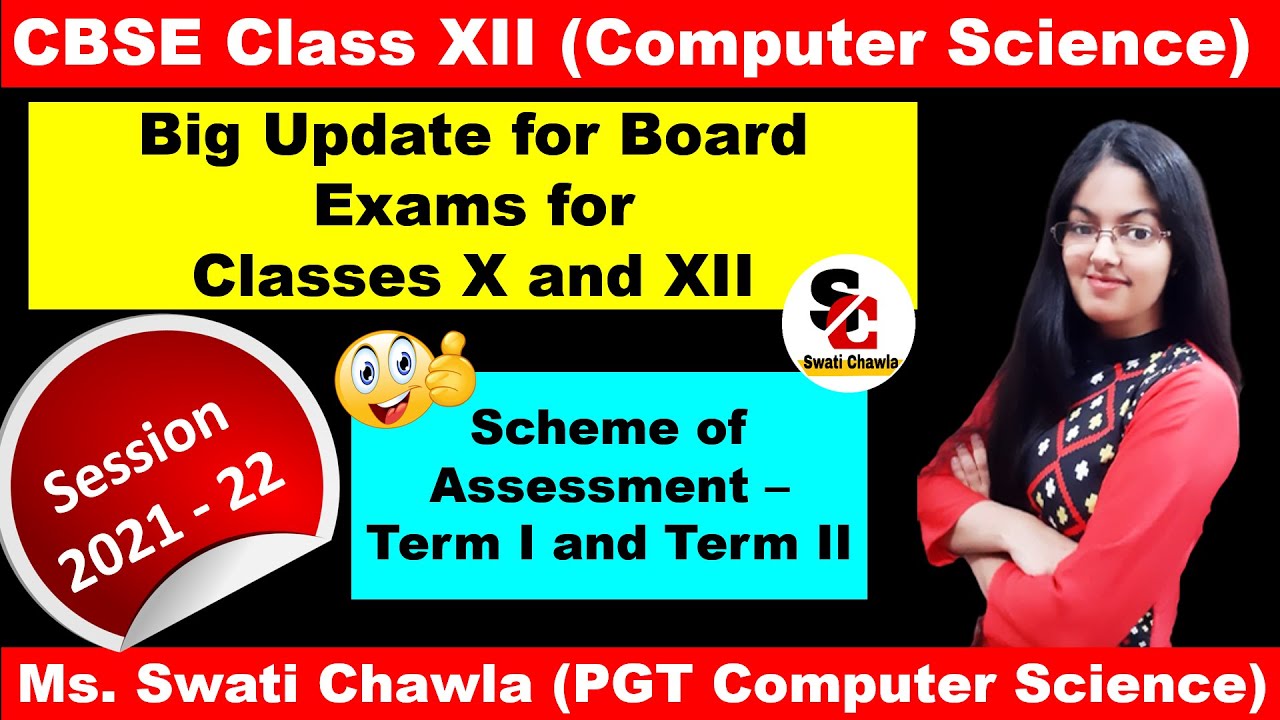 CBSE Class XII (Computer Science)

Big Update for Board Exams for Classes X and XII

SC
Swati Chawla

Session 2021 - 22

Scheme of Assessment – Term I and Term II

Ms. Swati Chawla (PGT Computer Science)